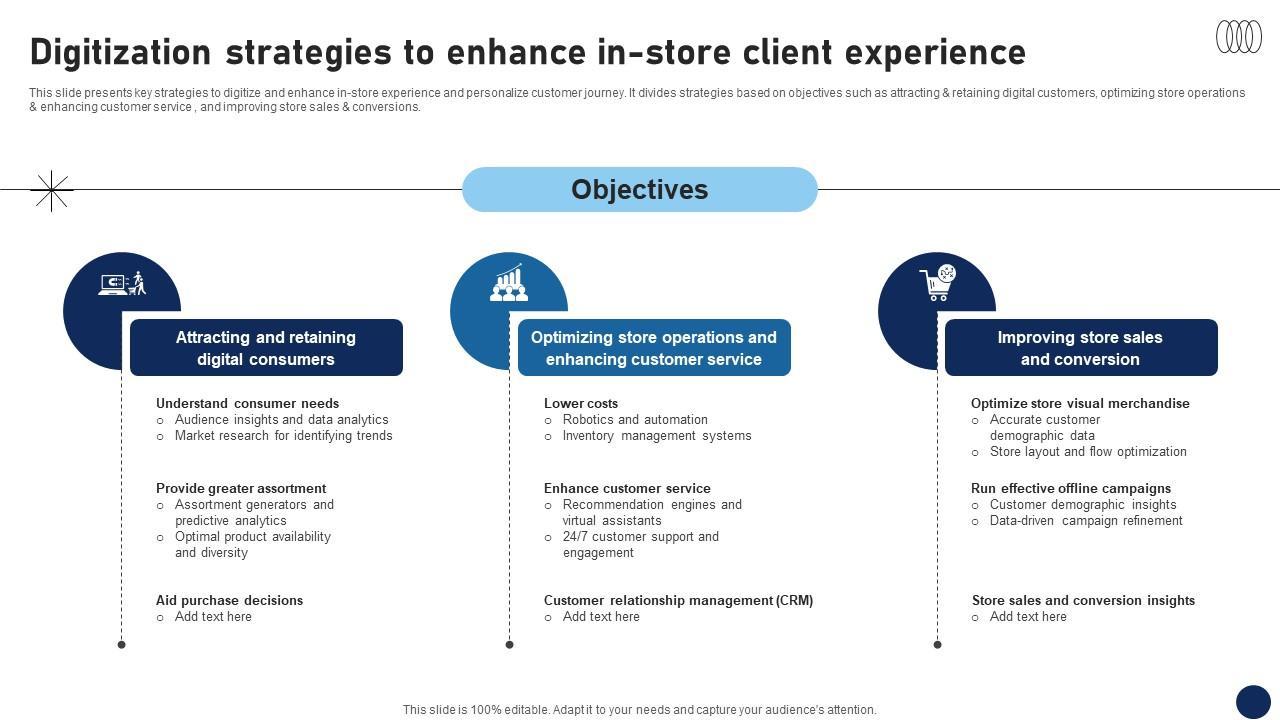 Digitization strategies to enhance in-store client experience

This slide presents key strategies to digitize and enhance in-store experience and personalize customer journey. It divides strategies based on objectives such as attracting & retaining digital customers, optimizing store operations & enhancing customer service , and improving store sales & conversions.

Objectives

Attracting and retaining digital consumers

Understand consumer needs
○ Audience insights and data analytics
○ Market research for identifying trends

Provide greater assortment
○ Assortment generators and predictive analytics
○ Optimal product availability and diversity

Aid purchase decisions
○ Add text here

Optimizing store operations and enhancing customer service

Lower costs
○ Robotics and automation
○ Inventory management systems

Enhance customer service
○ Recommendation engines and virtual assistants
○ 24/7 customer support and engagement

Customer relationship management (CRM)
○ Add text here

Improving store sales and conversion

Optimize store visual merchandise
○ Accurate customer demographic data
○ Store layout and flow optimization

Run effective offline campaigns
○ Customer demographic insights
○ Data-driven campaign refinement

Store sales and conversion insights
○ Add text here

This slide is 100% editable. Adapt it to your needs and capture your audience's attention.